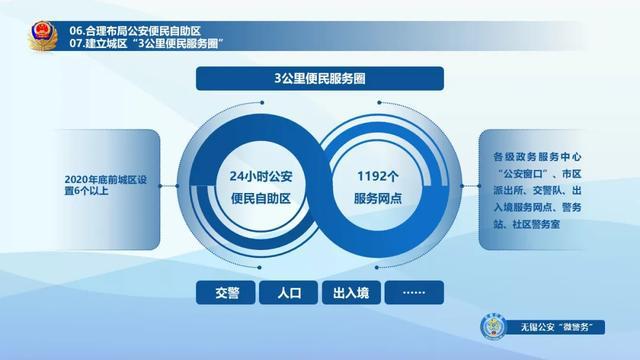 06.合理布局公安便民自助区
07.建立城区“3公里便民服务圈”

3公里便民服务圈

2020年底前城区设置6个以上

24小时公安便民自助区

1192个服务网点

各级政务服务中心“公安窗口”、市区派出所、交警队、出入境服务网点、警务站、社区警务室

交警

人口

出入境

……

无锡公安“微警务”